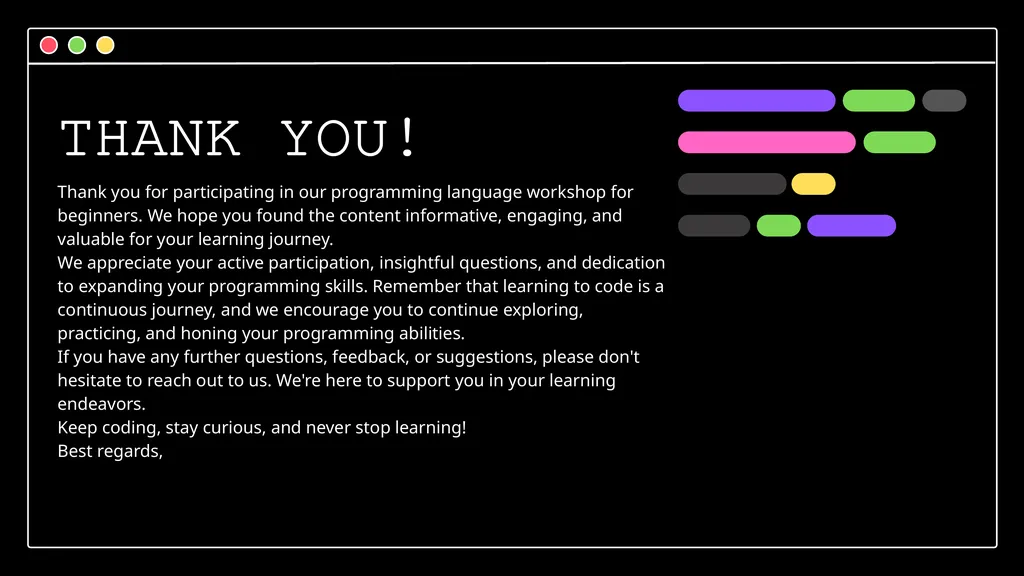 THANK YOU!

Thank you for participating in our programming language workshop for beginners. We hope you found the content informative, engaging, and valuable for your learning journey.

We appreciate your active participation, insightful questions, and dedication to expanding your programming skills. Remember that learning to code is a continuous journey, and we encourage you to continue exploring, practicing, and honing your programming abilities.

If you have any further questions, feedback, or suggestions, please don't hesitate to reach out to us. We're here to support you in your learning endeavors.

Keep coding, stay curious, and never stop learning!

Best regards,